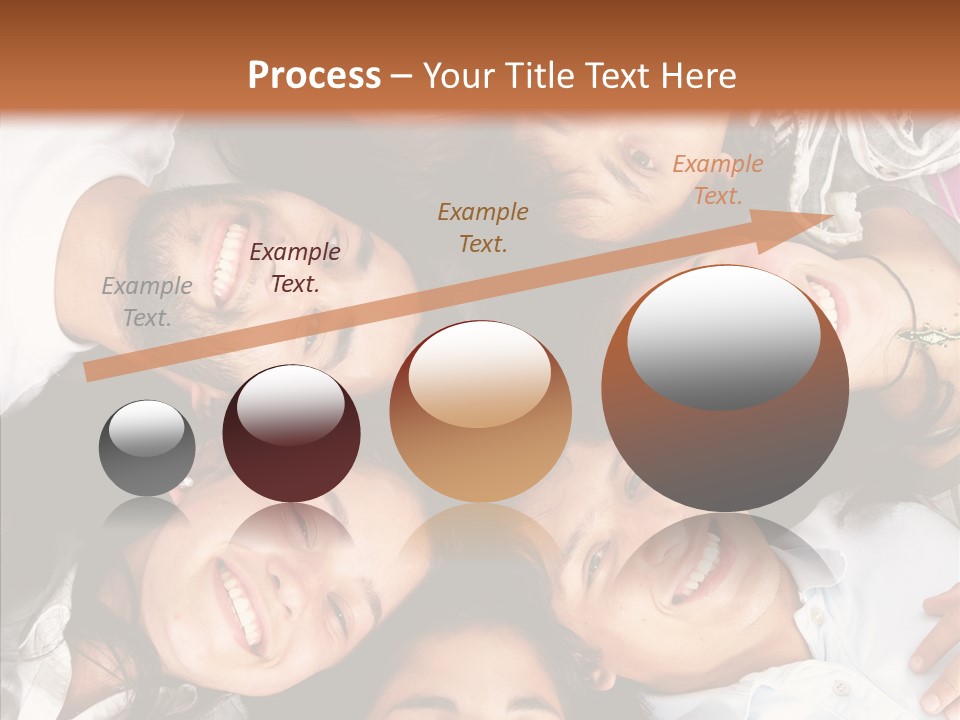 Process – Your Title Text Here

Example Text.

Example Text.

Example Text.

Example Text.